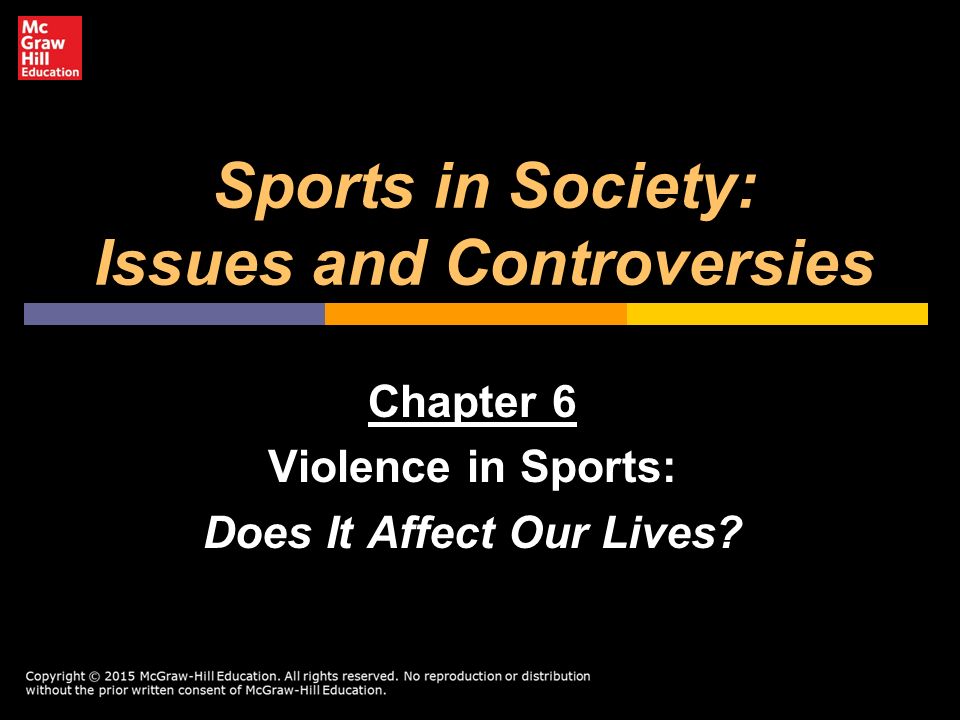 Mc Graw Hill Education

Sports in Society: Issues and Controversies

Chapter 6

Violence in Sports:

Does It Affect Our Lives?

Copyright © 2015 McGraw-Hill Education. All rights reserved. No reproduction or distribution without the prior written consent of McGraw-Hill Education.